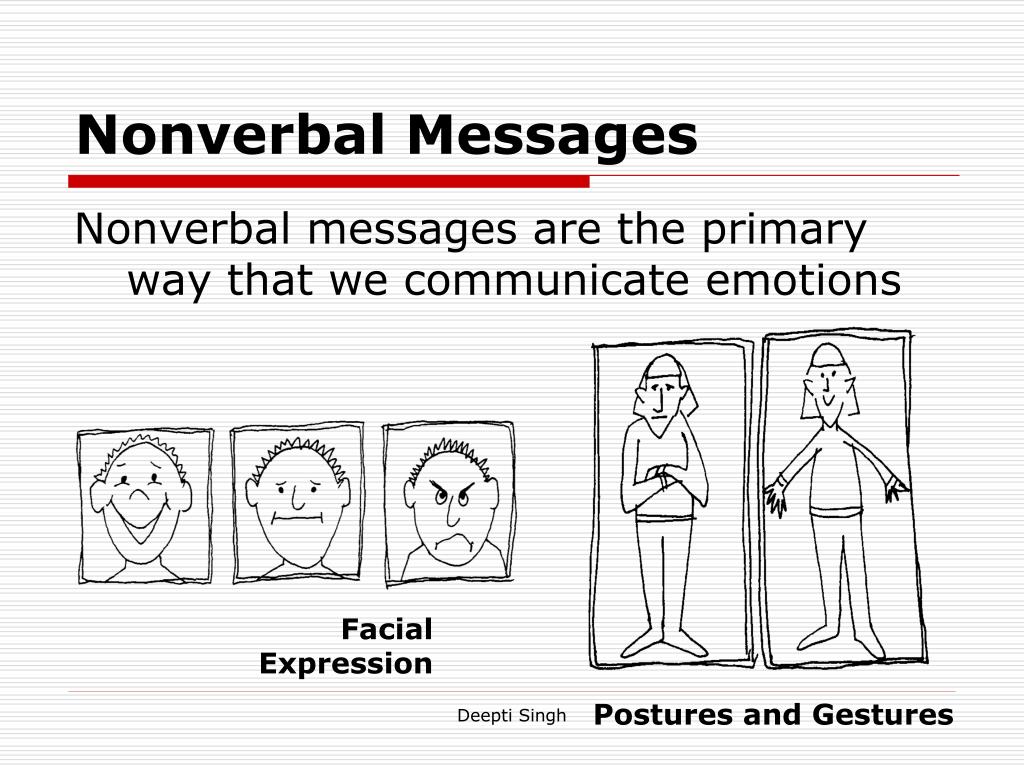 Nonverbal Messages

Nonverbal messages are the primary way that we communicate emotions

Facial Expression

Deepti Singh

Postures and Gestures